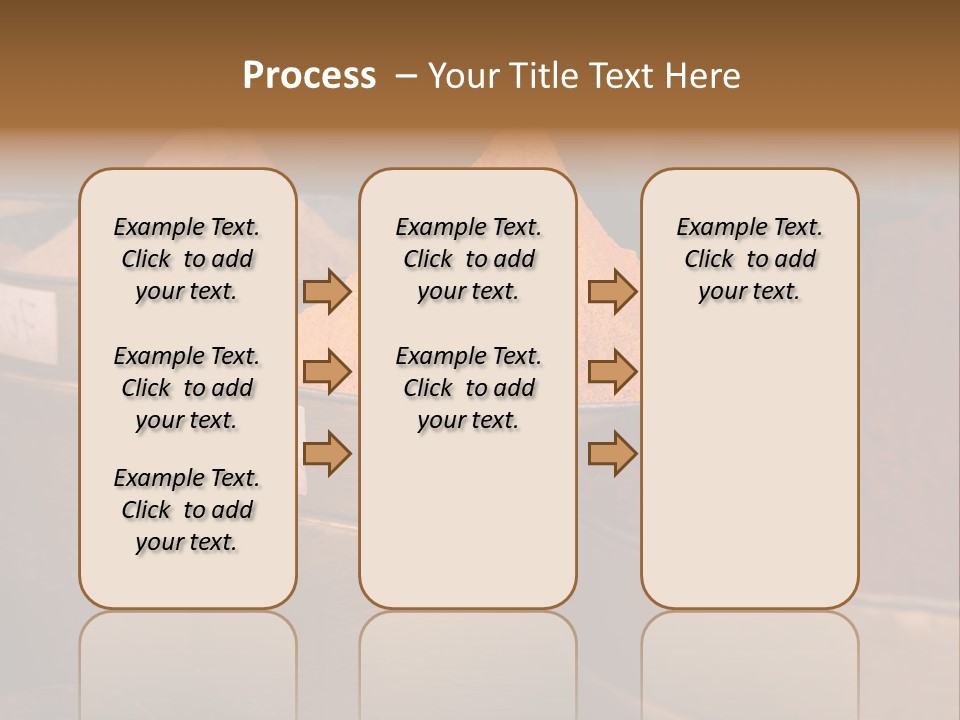 Process – Your Title Text Here

Example Text. Click to add your text.

Example Text. Click to add your text.

Example Text. Click to add your text.

Example Text. Click to add your text.

Example Text. Click to add your text.

Example Text. Click to add your text.